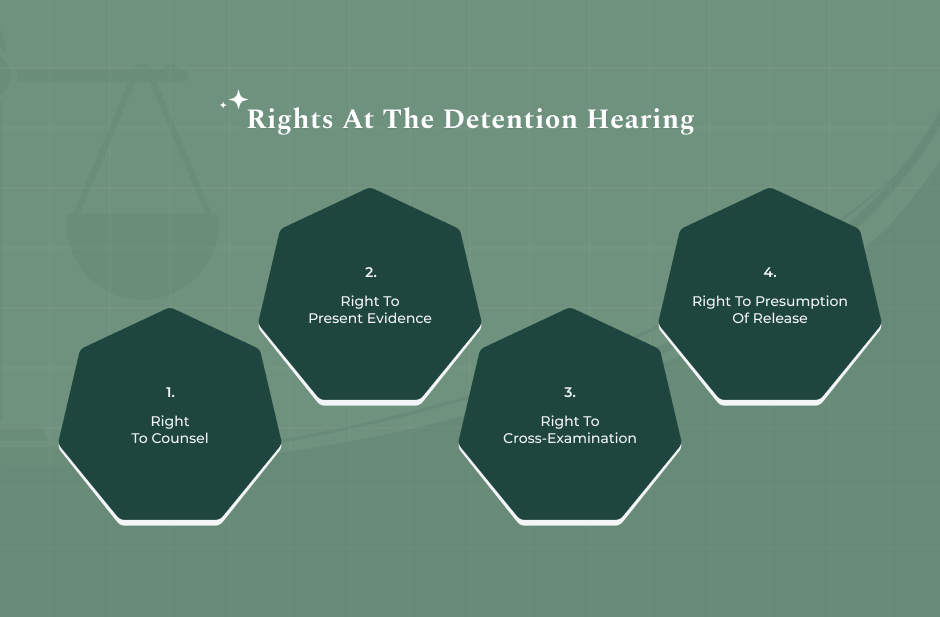 Rights At The Detention Hearing

1.
Right
To Counsel

2.
Right To
Present Evidence

3.
Right To
Cross-Examination

4.
Right To Presumption
Of Release